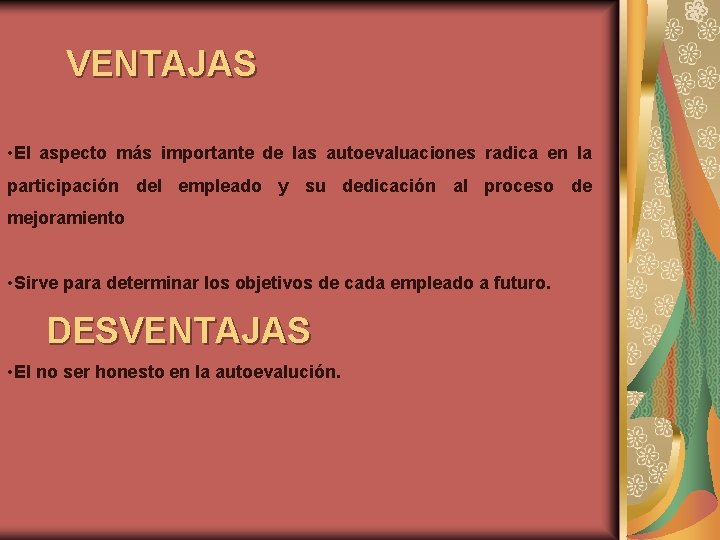 VENTAJAS

•El aspecto más importante de las autoevaluaciones radica en la participación del empleado y su dedicación al proceso de mejoramiento

•Sirve para determinar los objetivos de cada empleado a futuro.

DESVENTAJAS

•El no ser honesto en la autoevalución.